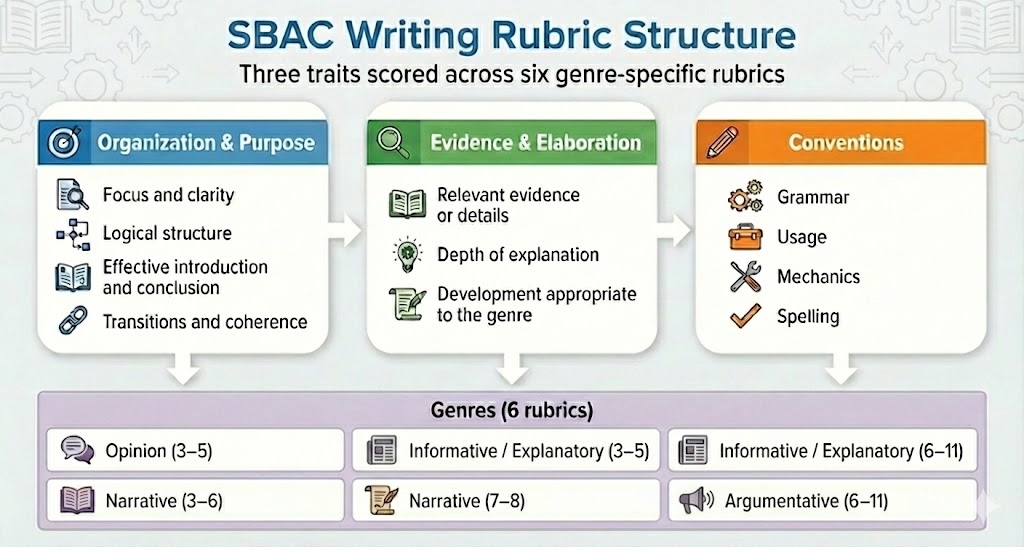 SBAC Writing Rubric Structure
Three traits scored across six genre-specific rubrics

Organization & Purpose
Focus and clarity
Logical structure
Effective introduction and conclusion
Transitions and coherence

Evidence & Elaboration
Relevant evidence or details
Depth of explanation
Development appropriate to the genre

Conventions
Grammar
Usage
Mechanics
Spelling

Genres (6 rubrics)
Opinion (3–5)
Informative / Explanatory (3–5)
Informative / Explanatory (6–11)
Narrative (3–6)
Narrative (7–8)
Argumentative (6–11)